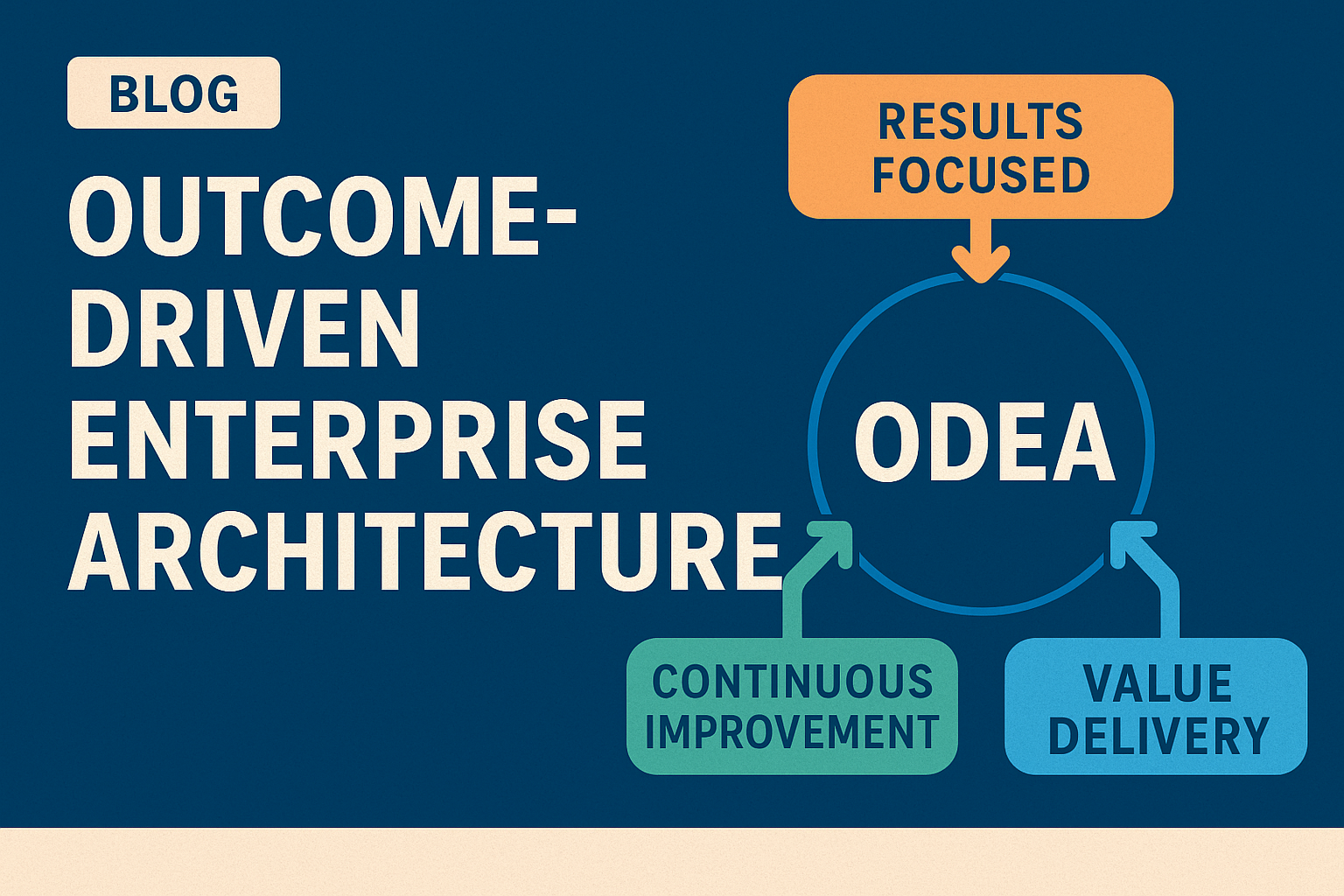 BLOG

OUTCOME-DRIVEN ENTERPRISE ARCHITECTURE

RESULTS FOCUSED

ODEA

CONTINUOUS IMPROVEMENT

VALUE DELIVERY